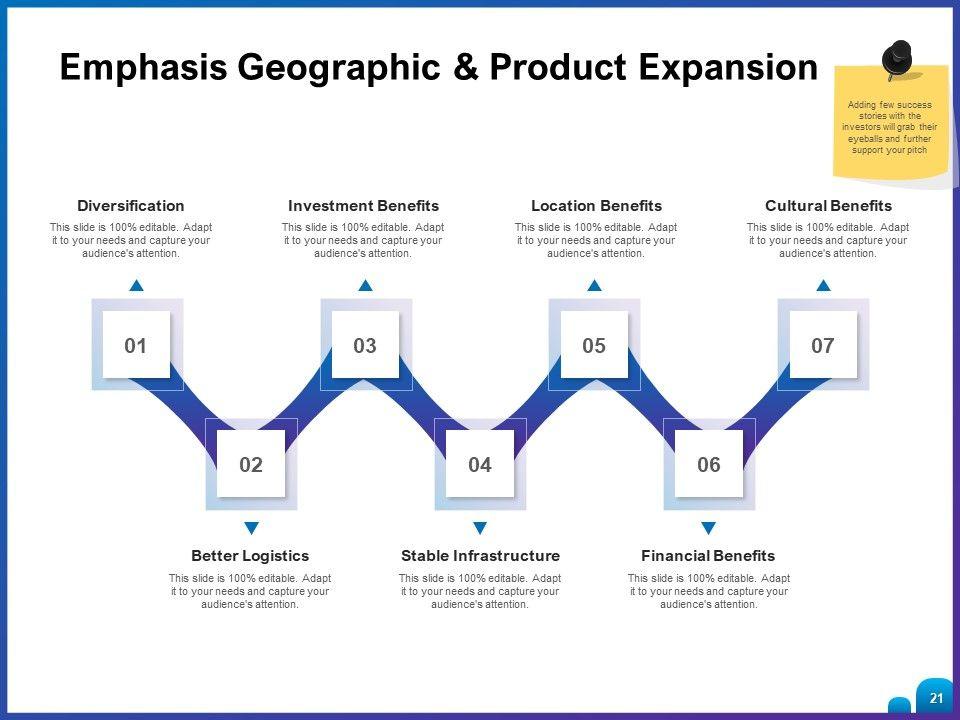 Emphasis Geographic & Product Expansion

Adding few success stories with the investors will grab their eyeballs and further support your pitch

Diversification
This slide is 100% editable. Adapt it to your needs and capture your audience's attention.

Investment Benefits
This slide is 100% editable. Adapt it to your needs and capture your audience's attention.

Location Benefits
This slide is 100% editable. Adapt it to your needs and capture your audience's attention.

Cultural Benefits
This slide is 100% editable. Adapt it to your needs and capture your audience's attention.

01

03

05

07

02

04

06

Better Logistics
This slide is 100% editable. Adapt it to your needs and capture your audience's attention.

Stable Infrastructure
This slide is 100% editable. Adapt it to your needs and capture your audience's attention.

Financial Benefits
This slide is 100% editable. Adapt it to your needs and capture your audience's attention.

21